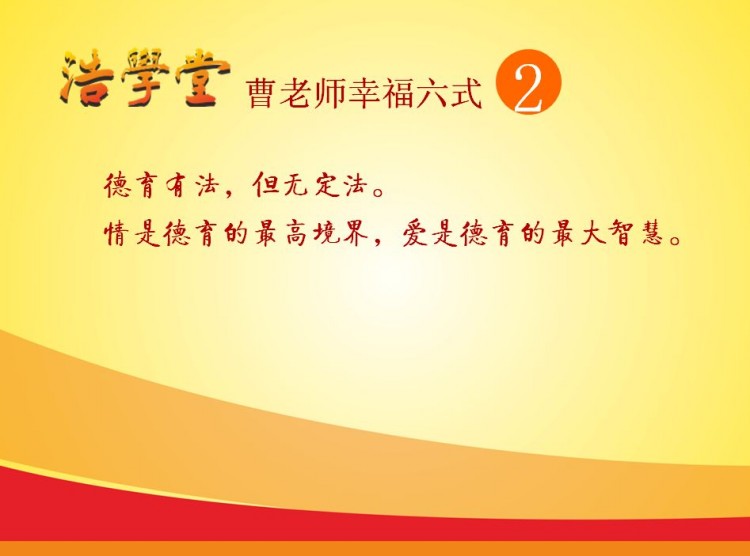 浩學堂 曹老师幸福六式 2

德育有法，但无定法。
情是德育的最高境界，爱是德育的最大智慧。